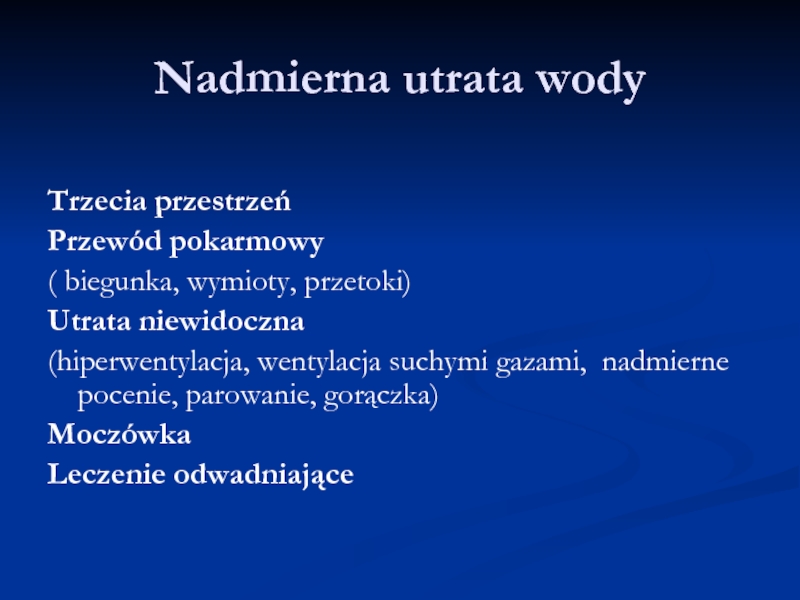 Nadmierna utrata wody

Trzecia przestrzeń

Przewód pokarmowy

( biegunka, wymioty, przetoki)

Utrata niewidoczna

(hiperwentylacja, wentylacja suchymi gazami,  nadmierne pocenie, parowanie, gorączka)

Moczówka

Leczenie odwadniające